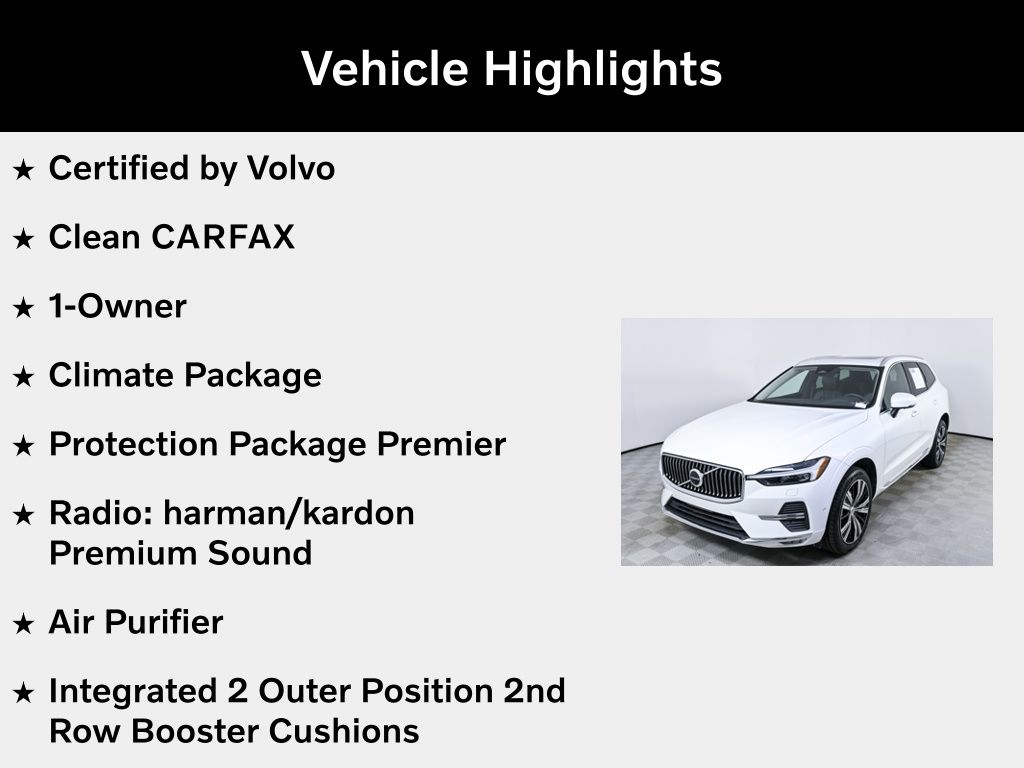 Vehicle Highlights

★ Certified by Volvo

★ Clean CARFAX

★ 1-Owner

★ Climate Package

★ Protection Package Premier

★ Radio: harman/kardon Premium Sound

★ Air Purifier

★ Integrated 2 Outer Position 2nd Row Booster Cushions